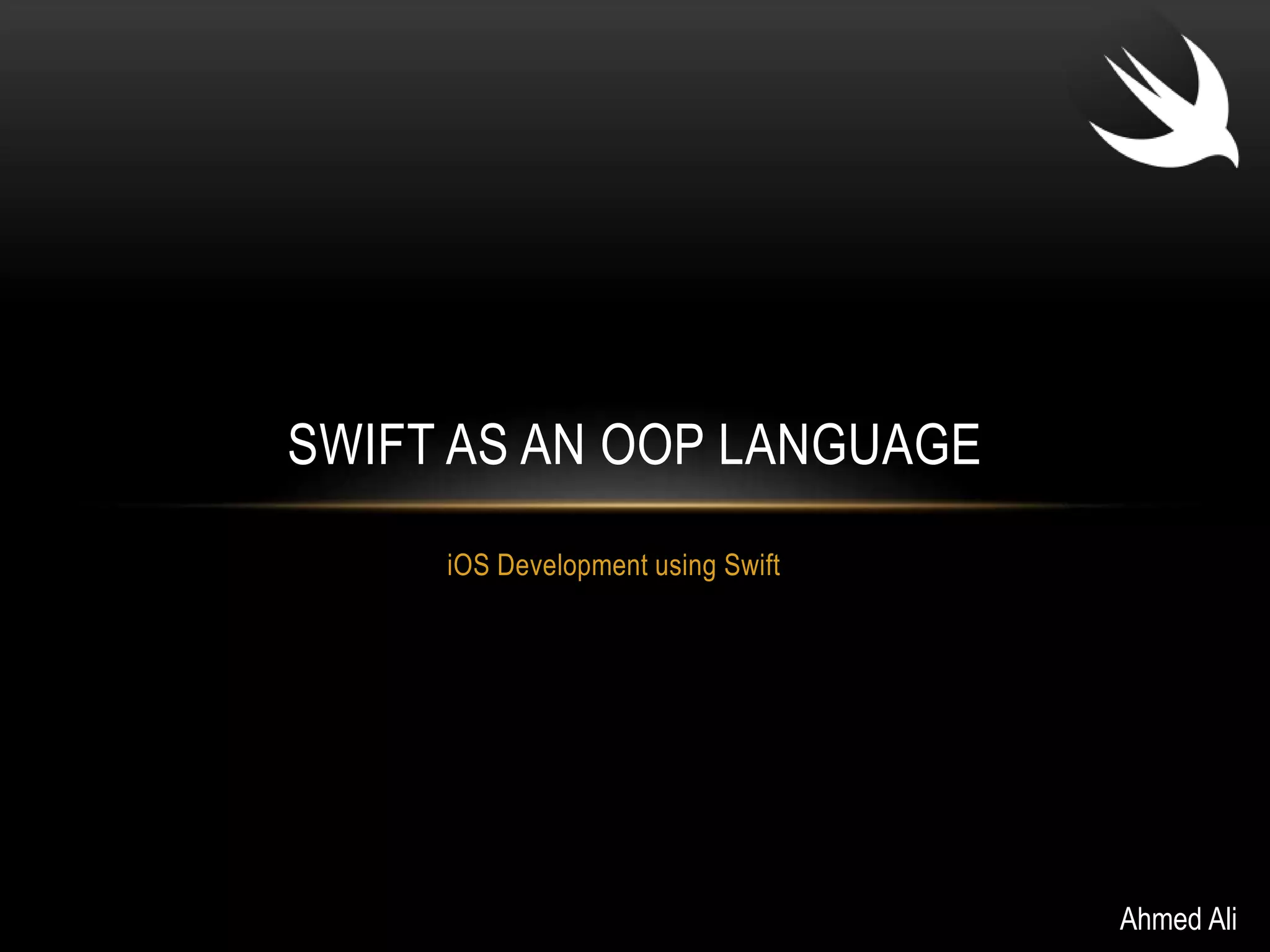 SWIFT AS AN OOP LANGUAGE

iOS Development using Swift

Ahmed Ali